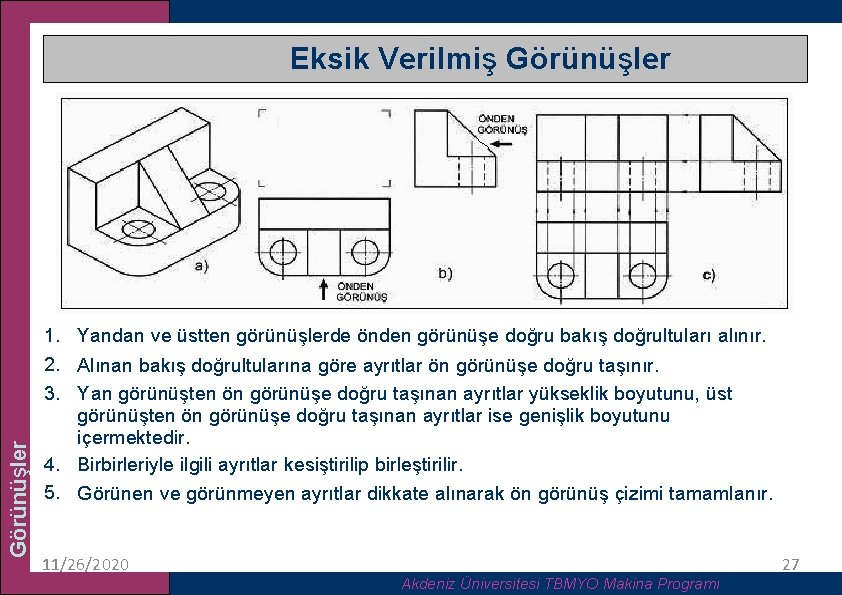 Eksik Verilmiş Görünüşler

a)

ÖNDEN GÖRÜNÜŞ

ÖNDEN GÖRÜNÜŞ

b)

c)

1. Yandan ve üstten görünüşlerde önden görünüşe doğru bakış doğrultuları alınır.
2. Alınan bakış doğrultularına göre ayrıtlar ön görünüşe doğru taşınır.
3. Yan görünüşten ön görünüşe doğru taşınan ayrıtlar yükseklik boyutunu, üst görünüşten ön görünüşe doğru taşınan ayrıtlar ise genişlik boyutunu içermektedir.
4. Birbirleriyle ilgili ayrıtlar kesiştirilip birleştirilir.
5. Görünen ve görünmeyen ayrıtlar dikkate alınarak ön görünüş çizimi tamamlanır.

Görünüşler

11/26/2020

27

Akdeniz Üniversitesi TBMYO Makina Programı